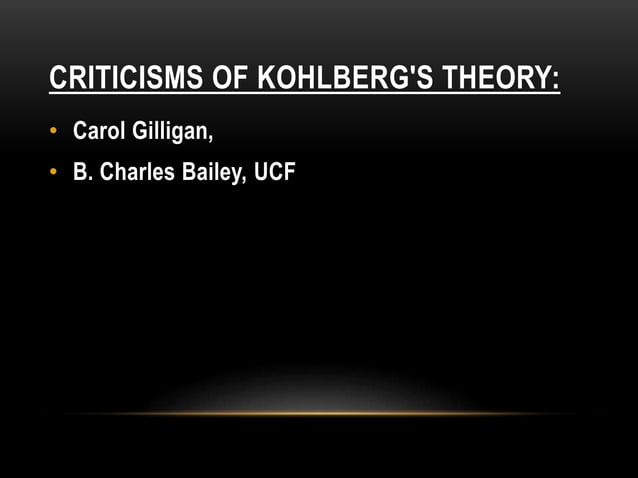 CRITICISMS OF KOHLBERG'S THEORY:

• Carol Gilligan,
• B. Charles Bailey, UCF